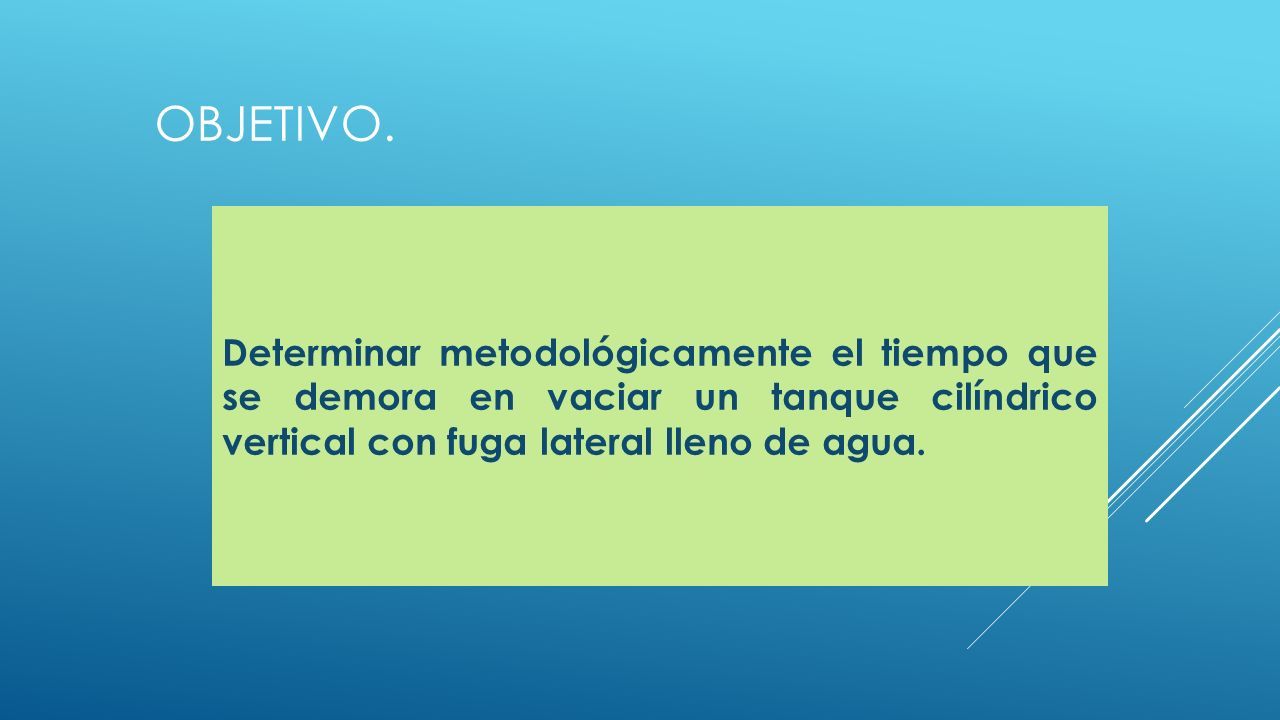 OBJETIVO.

Determinar metodológicamente el tiempo que se demora en vaciar un tanque cilíndrico vertical con fuga lateral lleno de agua.